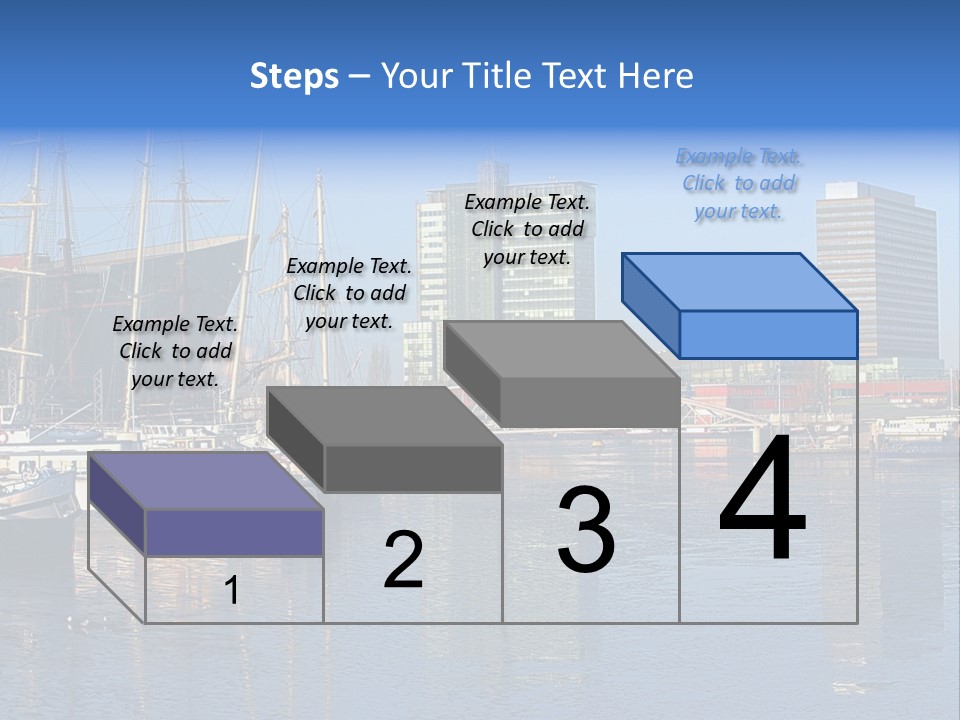 Steps – Your Title Text Here

Example Text. Click to add your text.

Example Text. Click to add your text.

Example Text. Click to add your text.

Example Text. Click to add your text.

1

2

3

4